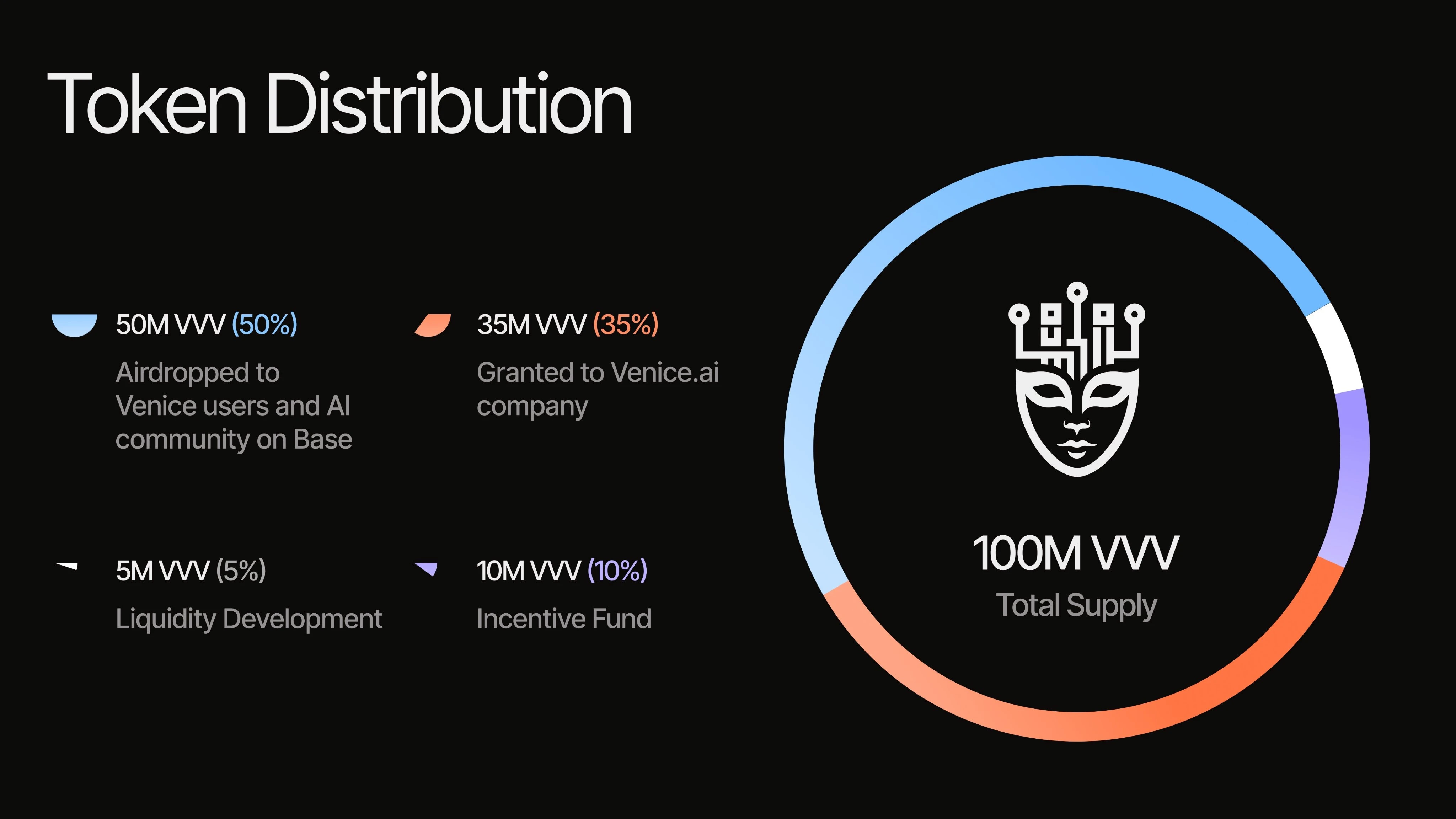 Token Distribution

50M VVV (50%)

Airdropped to Venice users and AI community on Base

35M VVV (35%)

Granted to Venice.ai company

5M VVV (5%)

Liquidity Development

10M VVV (10%)

Incentive Fund

100M VVV

Total Supply